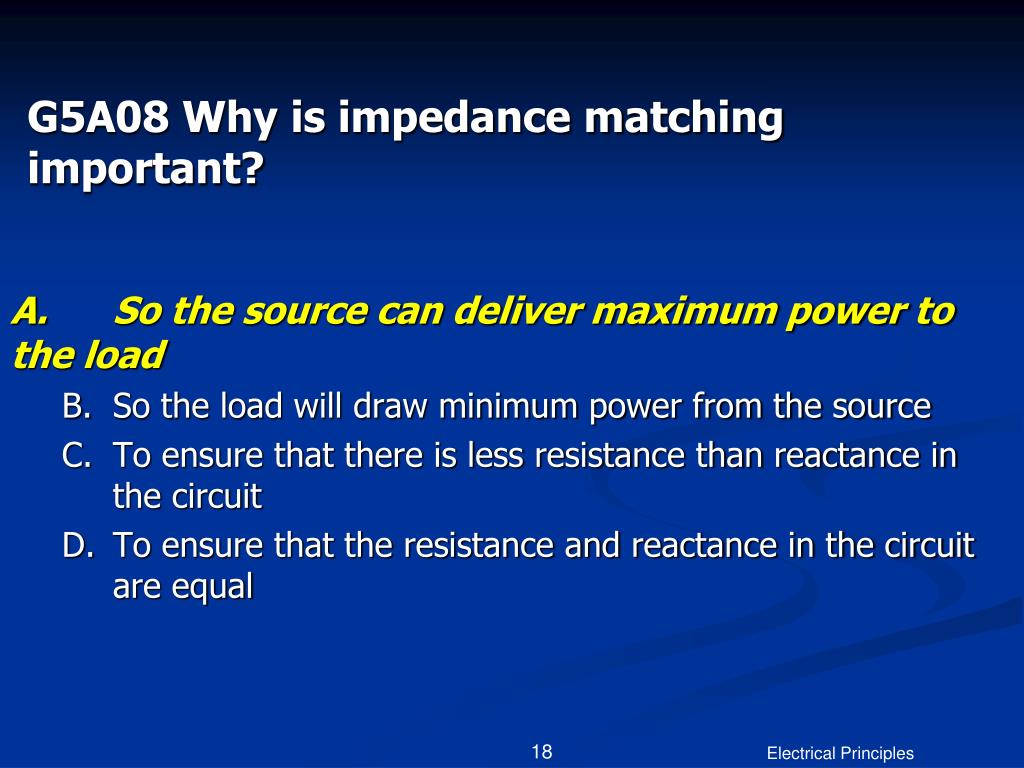 G5A08 Why is impedance matching important?

A. So the source can deliver maximum power to the load
B. So the load will draw minimum power from the source
C. To ensure that there is less resistance than reactance in the circuit
D. To ensure that the resistance and reactance in the circuit are equal

18

Electrical Principles